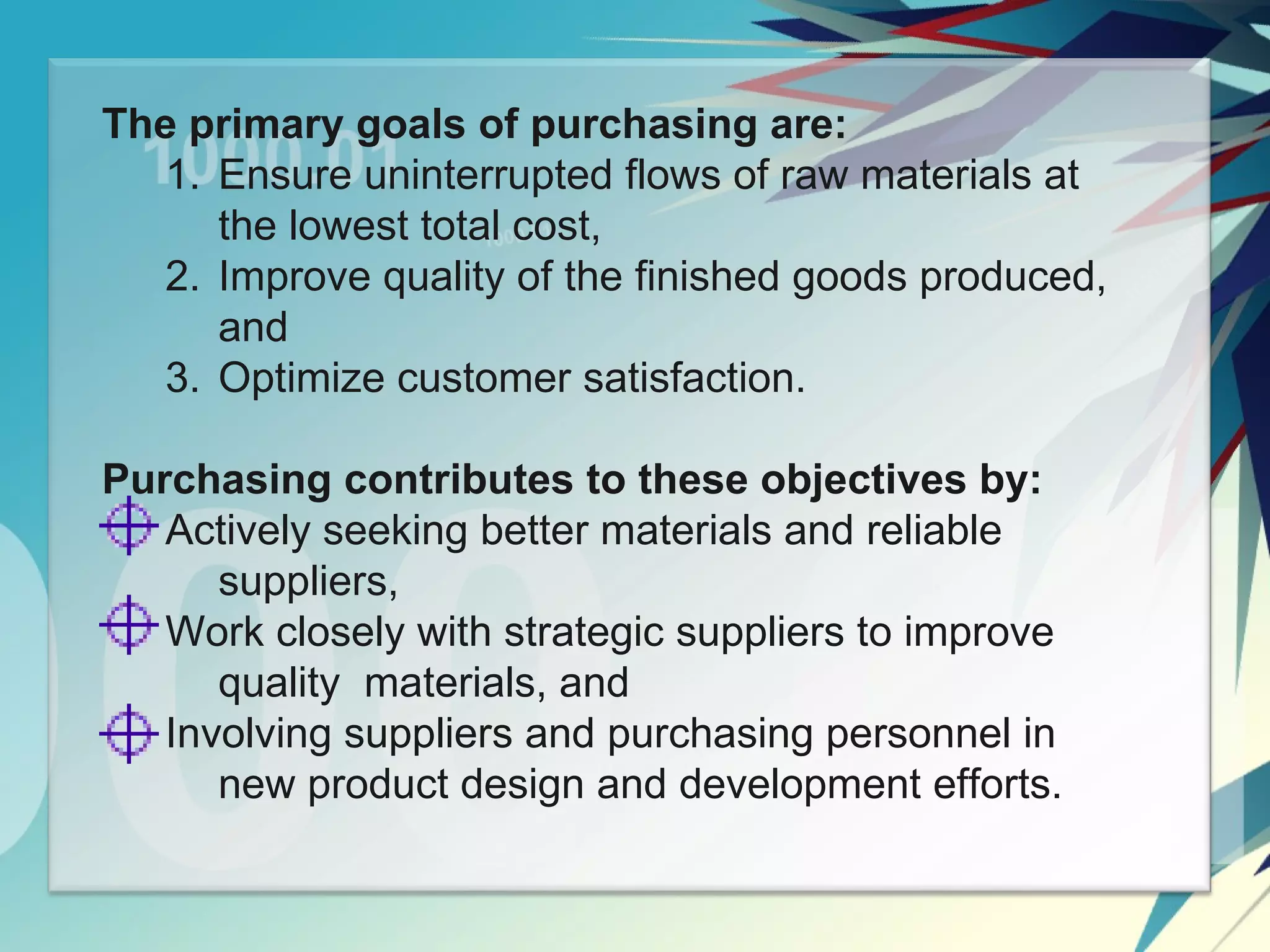 The primary goals of purchasing are:

1. Ensure uninterrupted flows of raw materials at the lowest total cost,
2. Improve quality of the finished goods produced, and
3. Optimize customer satisfaction.

Purchasing contributes to these objectives by:

Actively seeking better materials and reliable suppliers,

Work closely with strategic suppliers to improve quality materials, and

Involving suppliers and purchasing personnel in new product design and development efforts.